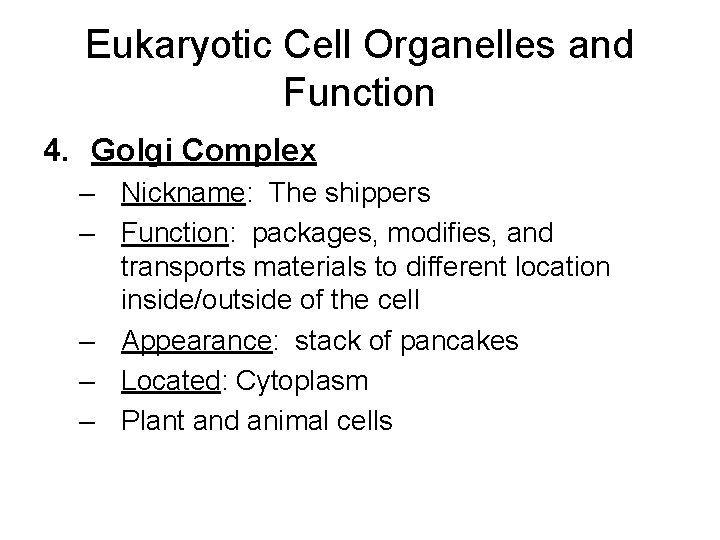 Eukaryotic Cell Organelles and Function

4. Golgi Complex

– Nickname: The shippers
– Function: packages, modifies, and transports materials to different location inside/outside of the cell
– Appearance: stack of pancakes
– Located: Cytoplasm
– Plant and animal cells